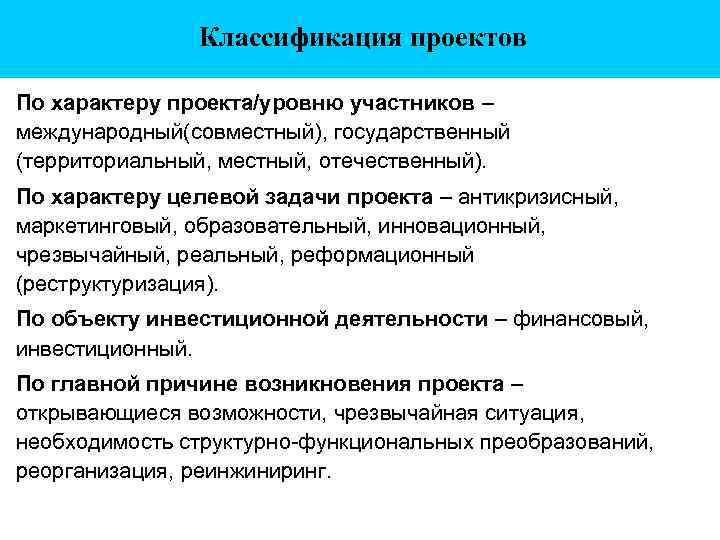 Классификация проектов

По характеру проекта/уровню участников – международный(совместный), государственный (территориальный, местный, отечественный).

По характеру целевой задачи проекта – антикризисный, маркетинговый, образовательный, инновационный, чрезвычайный, реальный, реформационный (реструктуризация).

По объекту инвестиционной деятельности – финансовый, инвестиционный.

По главной причине возникновения проекта – открывающиеся возможности, чрезвычайная ситуация, необходимость структурно-функциональных преобразований, реорганизация, реинжиниринг.